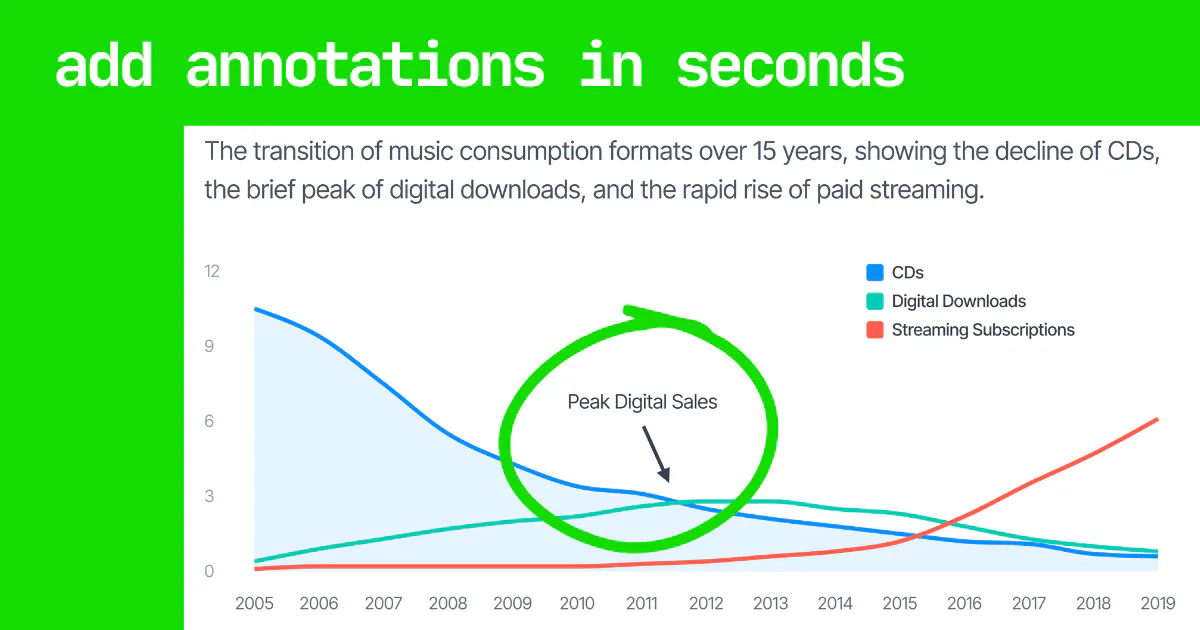 add annotations in seconds

The transition of music consumption formats over 15 years, showing the decline of CDs, the brief peak of digital downloads, and the rapid rise of paid streaming.

12
9
6
3
0

CDs
Digital Downloads
Streaming Subscriptions

Peak Digital Sales

2005 2006 2007 2008 2009 2010 2011 2012 2013 2014 2015 2016 2017 2018 2019